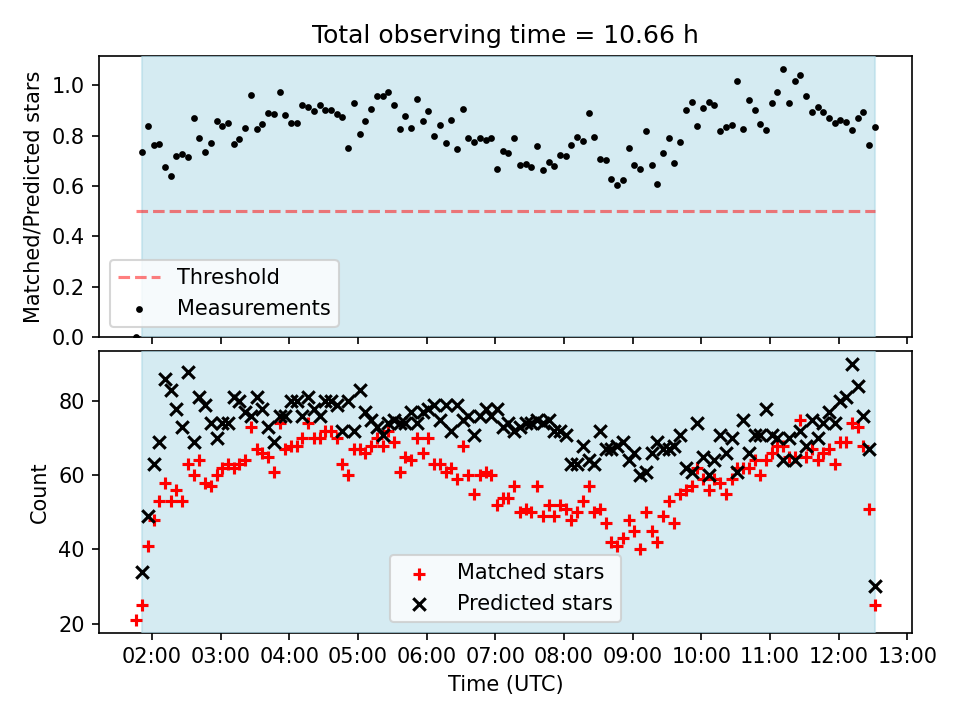 Total observing time = 10.66 h

Matched/Predicted stars

1.0
0.8
0.6
0.4
0.2
0.0

Threshold
Measurements

Count

80
60
40
20

Matched stars
Predicted stars

02:00 03:00 04:00 05:00 06:00 07:00 08:00 09:00 10:00 11:00 12:00 13:00
Time (UTC)